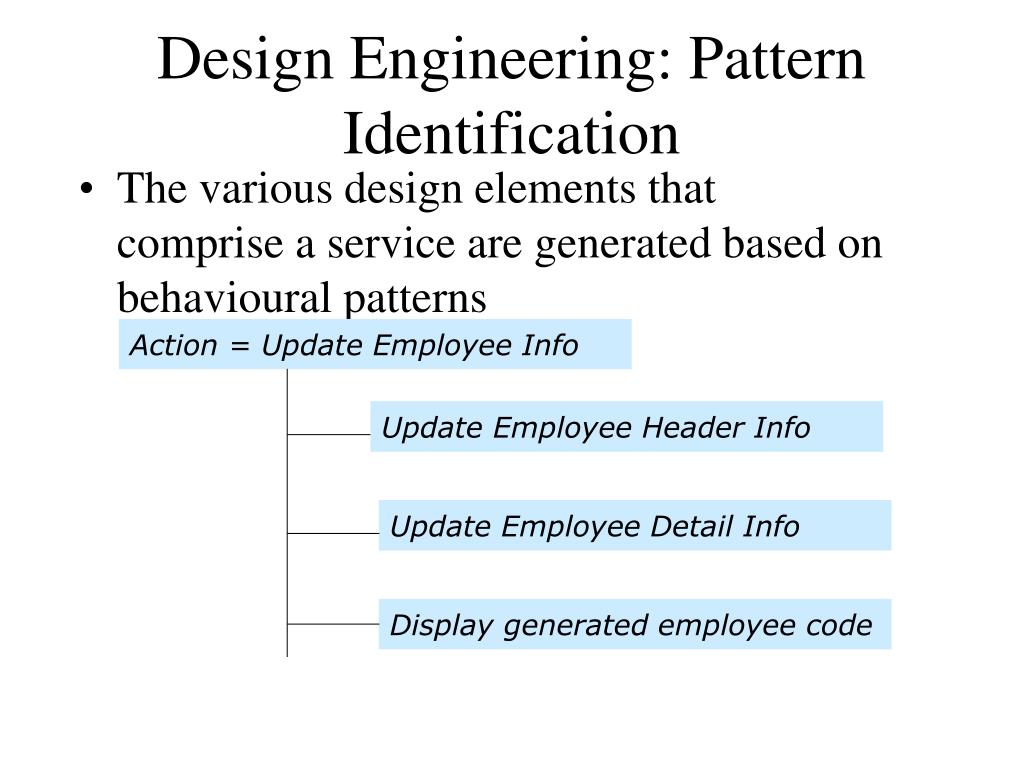 Design Engineering: Pattern Identification

• The various design elements that comprise a service are generated based on behavioural patterns

Action = Update Employee Info

Update Employee Header Info

Update Employee Detail Info

Display generated employee code